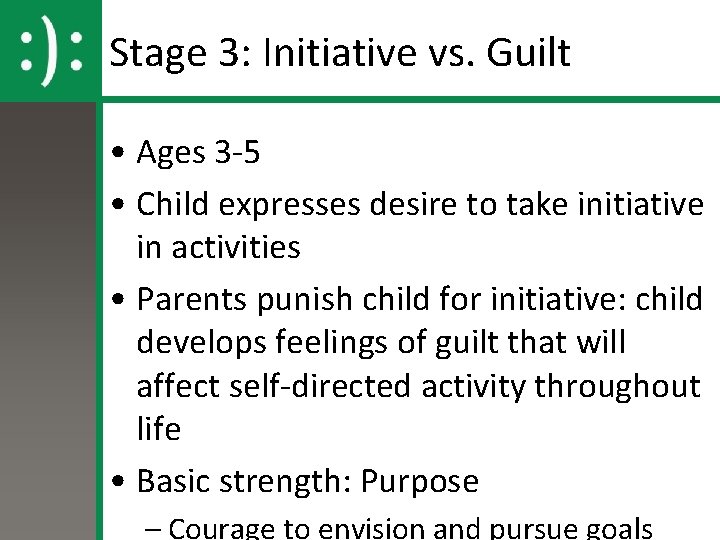 :):

Stage 3: Initiative vs. Guilt

• Ages 3-5
• Child expresses desire to take initiative in activities
• Parents punish child for initiative: child develops feelings of guilt that will affect self-directed activity throughout life
• Basic strength: Purpose
– Courage to envision and pursue goals